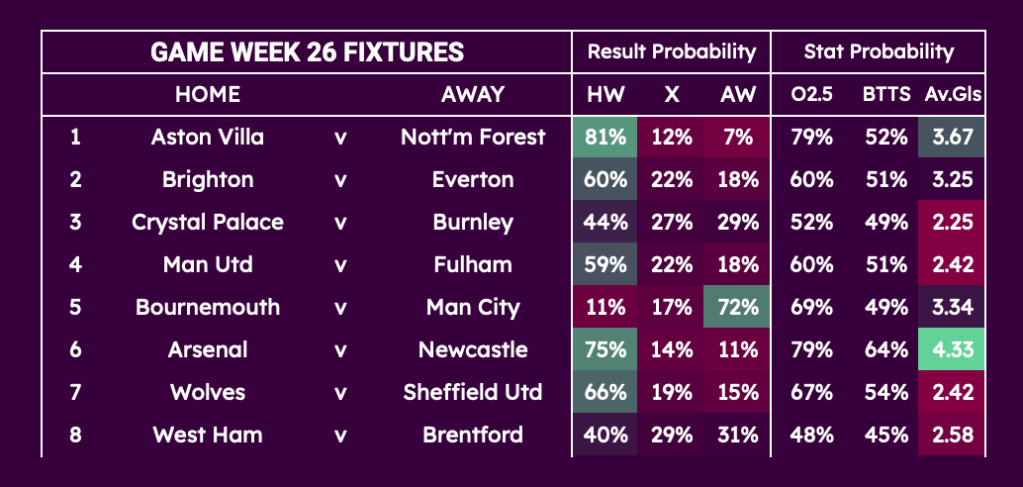 | GAME WEEK 26 FIXTURES | | | | Result Probability | | | Stat Probability | | |
|---|---|---|---|---|---|---|---|---|---|
| | HOME | | AWAY | HW | X | AW | O2.5 | BTTS | Av.Gls |
| 1 | Aston Villa | v | Nott'm Forest | 81% | 12% | 7% | 79% | 52% | 3.67 |
| 2 | Brighton | v | Everton | 60% | 22% | 18% | 60% | 51% | 3.25 |
| 3 | Crystal Palace | v | Burnley | 44% | 27% | 29% | 52% | 49% | 2.25 |
| 4 | Man Utd | v | Fulham | 59% | 22% | 18% | 60% | 51% | 2.42 |
| 5 | Bournemouth | v | Man City | 11% | 17% | 72% | 69% | 49% | 3.34 |
| 6 | Arsenal | v | Newcastle | 75% | 14% | 11% | 79% | 64% | 4.33 |
| 7 | Wolves | v | Sheffield Utd | 66% | 19% | 15% | 67% | 54% | 2.42 |
| 8 | West Ham | v | Brentford | 40% | 29% | 31% | 48% | 45% | 2.58 |